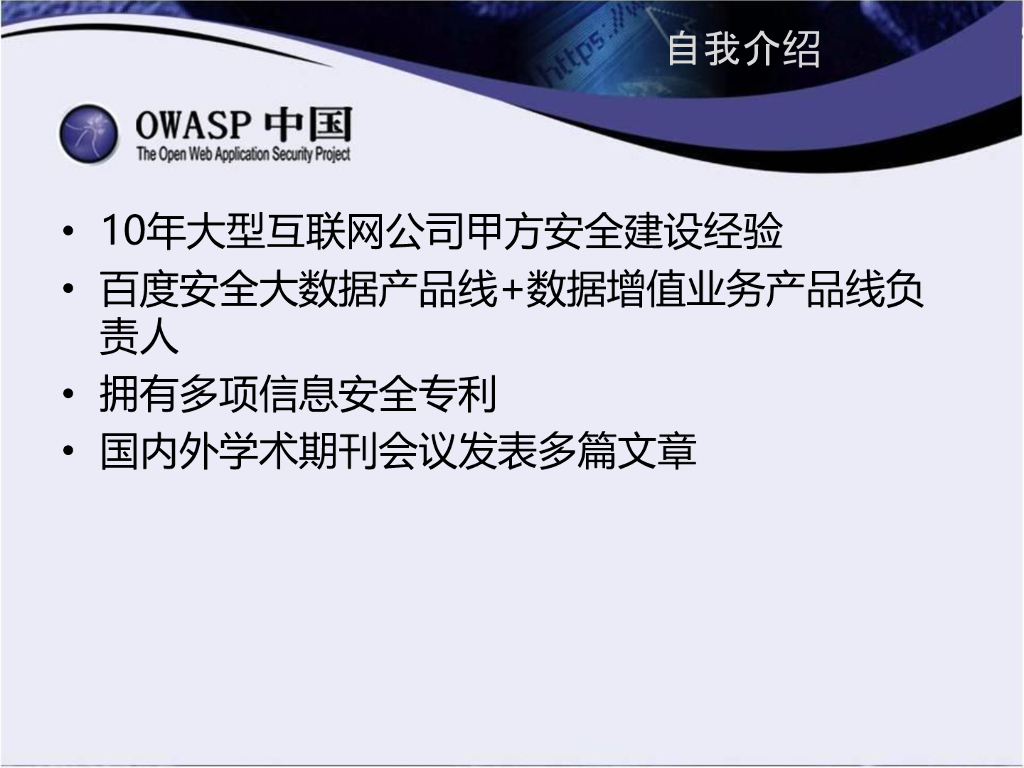 https://w

自我介绍

OWASP 中国
The Open Web Application Security Project

• 10年大型互联网公司甲方安全建设经验
• 百度安全大数据产品线+数据增值业务产品线负责人
• 拥有多项信息安全专利
• 国内外学术期刊会议发表多篇文章